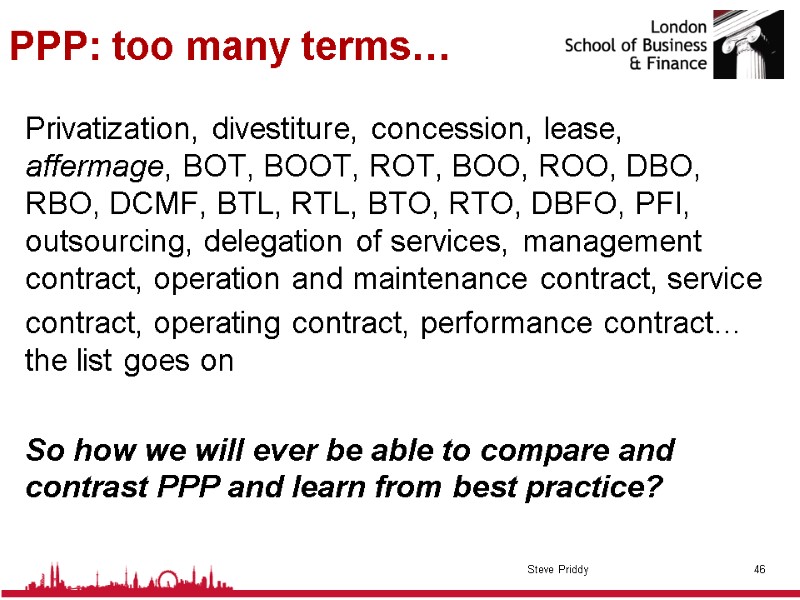 PPP: too many terms…

London School of Business & Finance

Privatization, divestiture, concession, lease, affermage, BOT, BOOT, ROT, BOO, ROO, DBO, RBO, DCMF, BTL, RTL, BTO, RTO, DBFO, PFI, outsourcing, delegation of services, management contract, operation and maintenance contract, service contract, operating contract, performance contract… the list goes on

So how we will ever be able to compare and contrast PPP and learn from best practice?

Steve Priddy

46